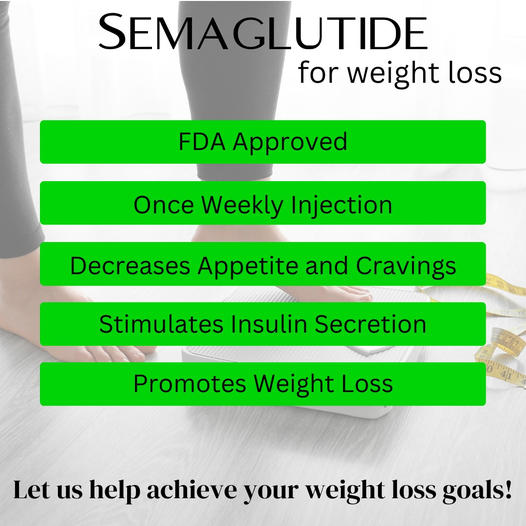 SEMAGLUTIDE
for weight loss

FDA Approved

Once Weekly Injection

Decreases Appetite and Cravings

Stimulates Insulin Secretion

Promotes Weight Loss

Let us help achieve your weight loss goals!